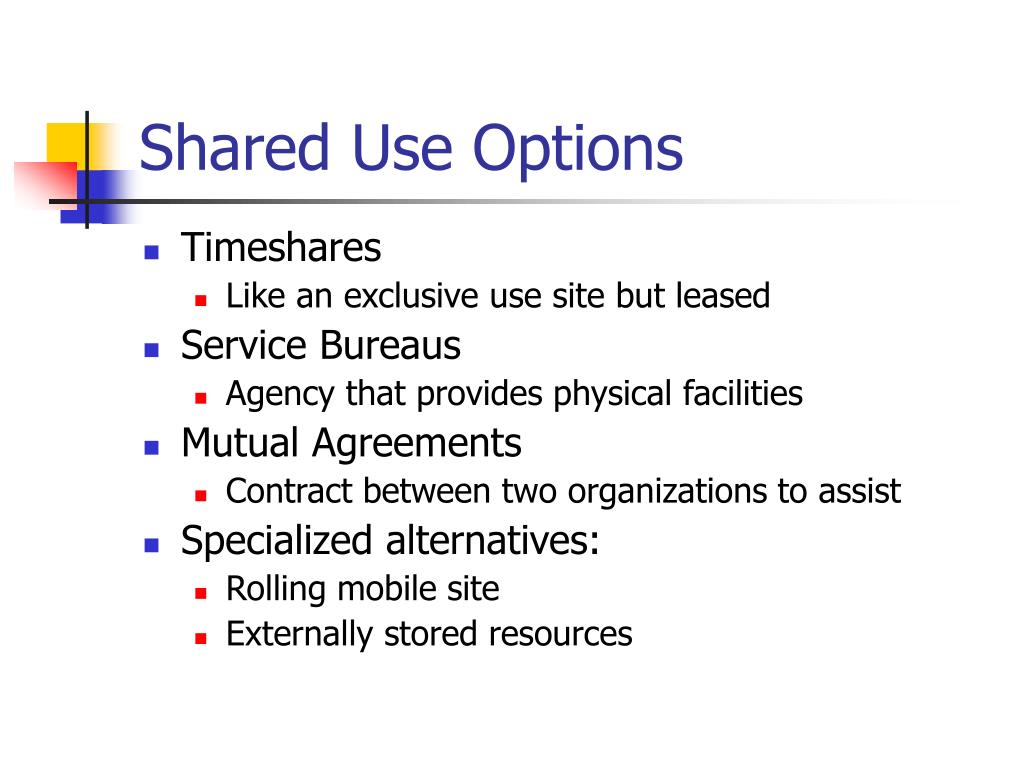 Shared Use Options

- Timeshares
  - Like an exclusive use site but leased
- Service Bureaus
  - Agency that provides physical facilities
- Mutual Agreements
  - Contract between two organizations to assist
- Specialized alternatives:
  - Rolling mobile site
  - Externally stored resources